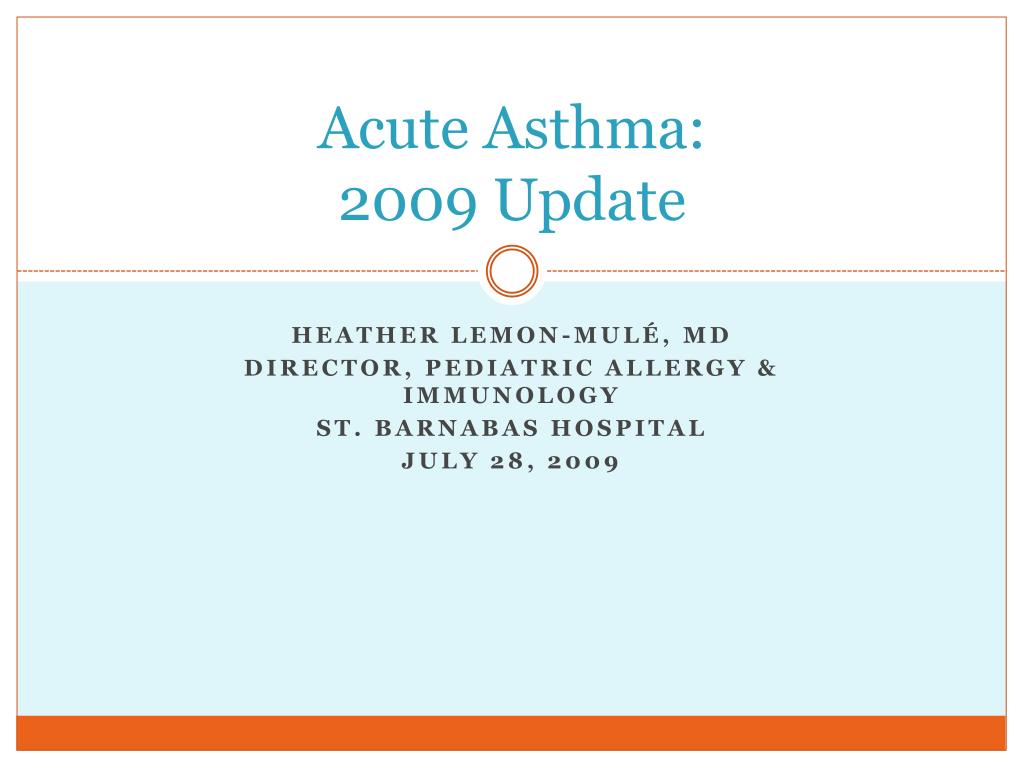 Acute Asthma:
2009 Update

HEATHER LEMON-MULÉ, MD
DIRECTOR, PEDIATRIC ALLERGY & IMMUNOLOGY
ST. BARNABAS HOSPITAL
JULY 28, 2009